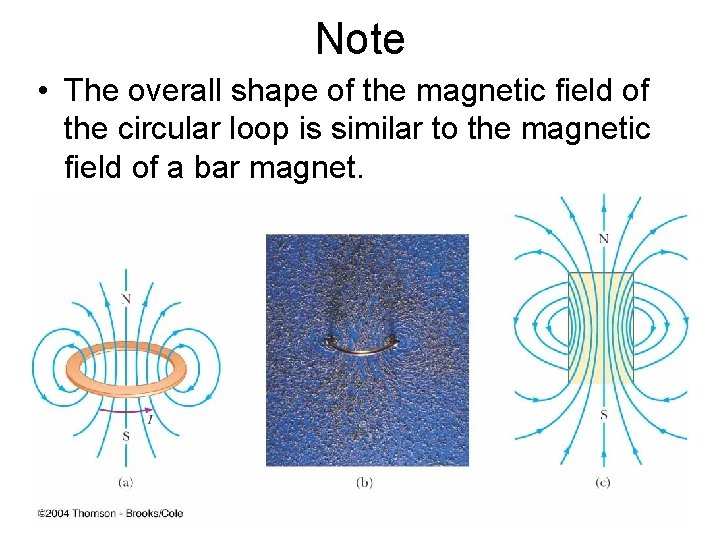 Note

• The overall shape of the magnetic field of the circular loop is similar to the magnetic field of a bar magnet.

N

$I$

S

(a)

(b)

N

S

(c)

©2004 Thomson - Brooks/Cole